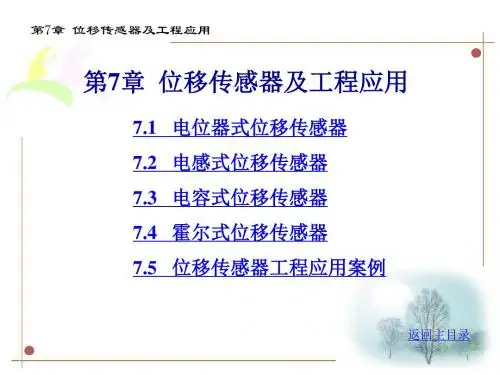 第7章 位移传感器及工程应用

第7章 位移传感器及工程应用

7.1 电位器式位移传感器

7.2 电感式位移传感器

7.3 电容式位移传感器

7.4 霍尔式位移传感器

7.5 位移传感器工程应用案例

返回主目录